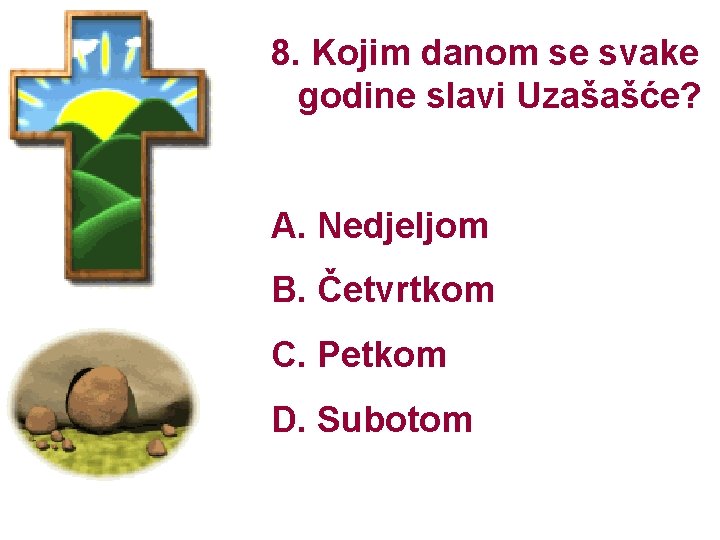 8. Kojim danom se svake godine slavi Uzašašće?

A. Nedjeljom

B. Četvrtkom

C. Petkom

D. Subotom